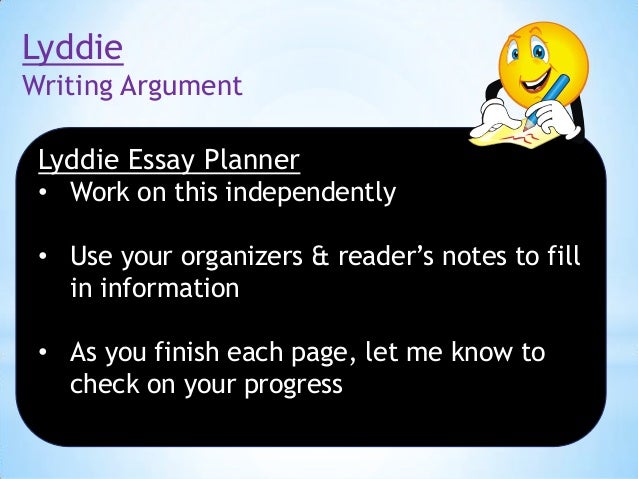 Lyddie
Writing Argument

Lyddie Essay Planner
• Work on this independently

• Use your organizers & reader's notes to fill in information

• As you finish each page, let me know to check on your progress